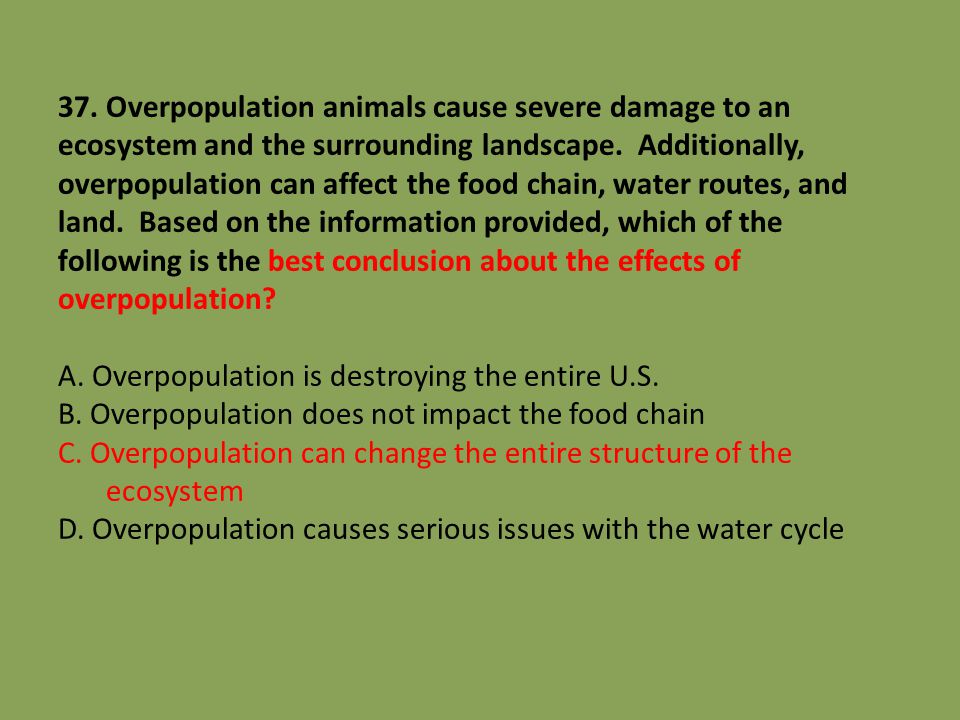 37. Overpopulation animals cause severe damage to an ecosystem and the surrounding landscape.  Additionally, overpopulation can affect the food chain, water routes, and land.  Based on the information provided, which of the following is the best conclusion about the effects of overpopulation?

A. Overpopulation is destroying the entire U.S.
B. Overpopulation does not impact the food chain
C. Overpopulation can change the entire structure of the ecosystem
D. Overpopulation causes serious issues with the water cycle